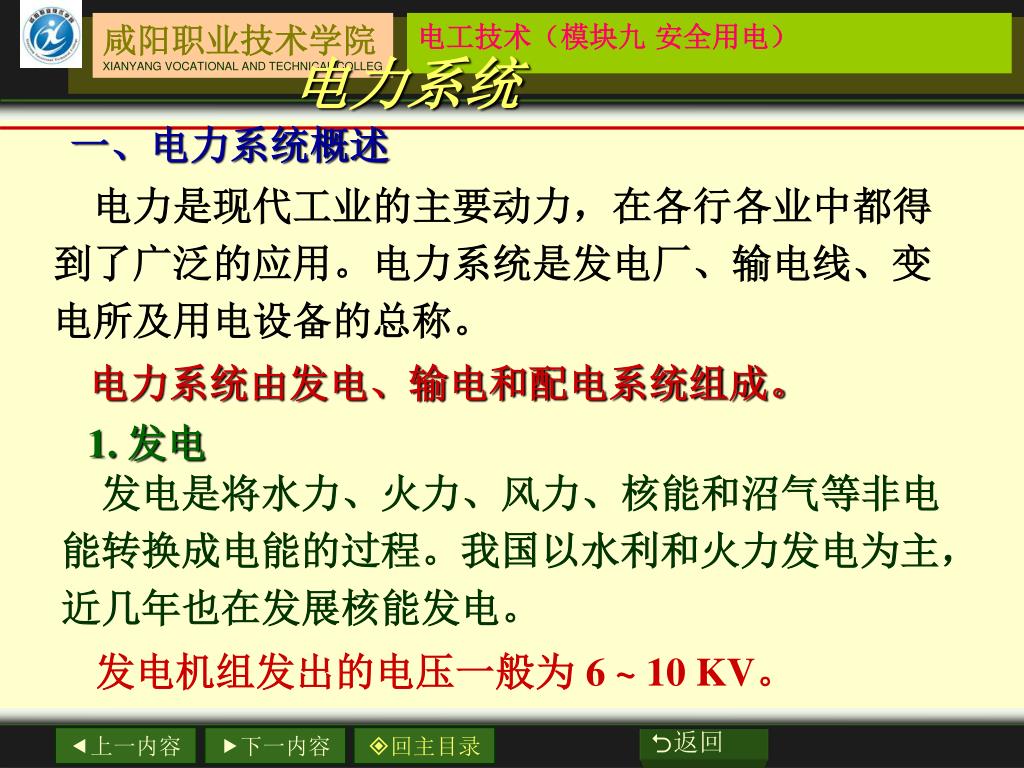 咸阳职业技术学院
XIANYANG VOCATIONAL AND TECHNICAL COLLEG

电工技术（模块九 安全用电）

电力系统

一、电力系统概述

电力是现代工业的主要动力，在各行各业中都得到了广泛的应用。电力系统是发电厂、输电线、变电所及用电设备的总称。

电力系统由发电、输电和配电系统组成。

1. 发电

发电是将水力、火力、风力、核能和沼气等非电能转换成电能的过程。我国以水利和火力发电为主，近几年也在发展核能发电。

发电机组发出的电压一般为 6 ~ 10 KV。

◄上一内容　►下一内容　◈回主目录　⮌返回